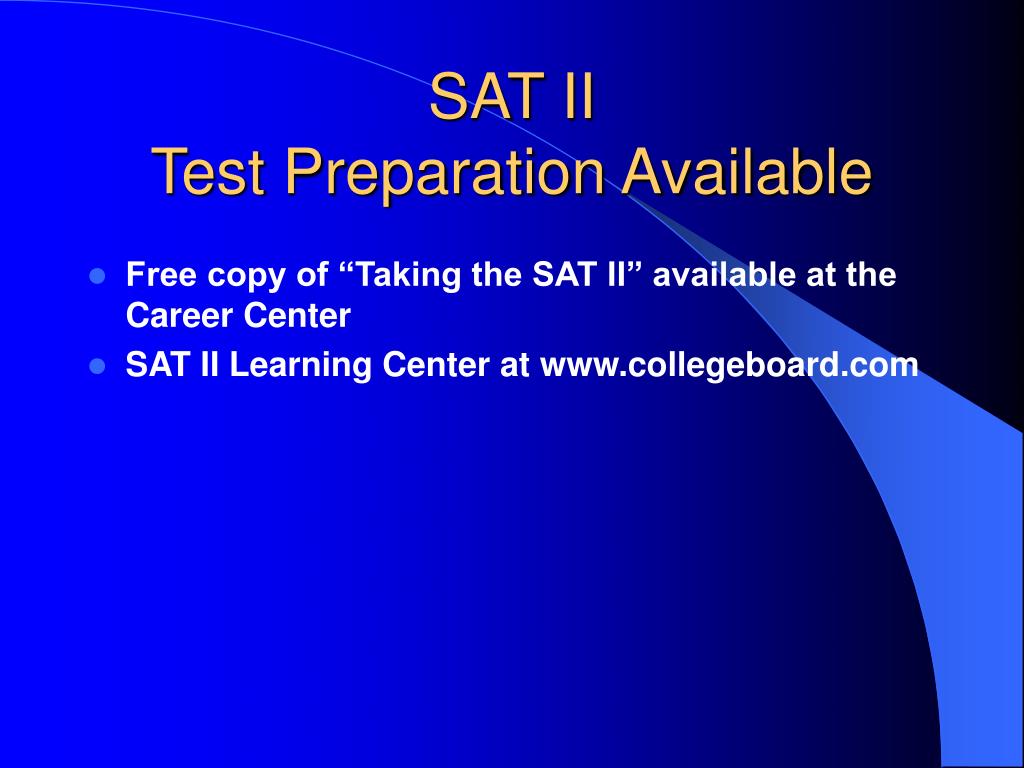 SAT II
Test Preparation Available

- Free copy of “Taking the SAT II” available at the Career Center
- SAT II Learning Center at www.collegeboard.com